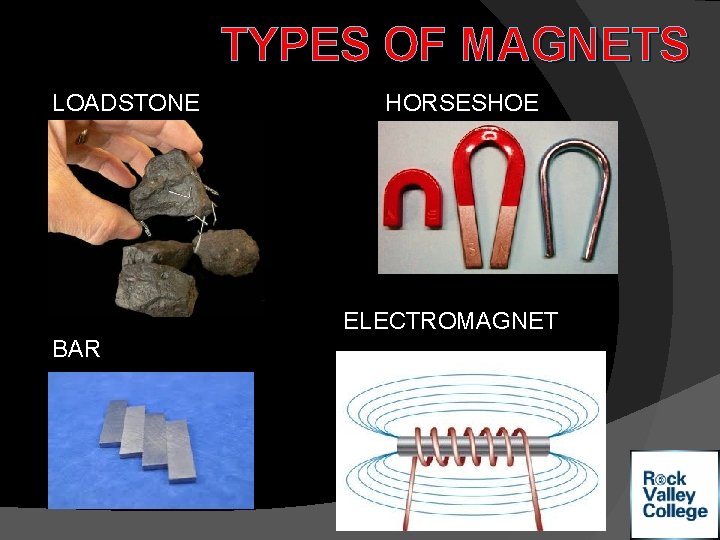 TYPES OF MAGNETS

LOADSTONE

HORSESHOE

ELECTROMAGNET

BAR

Rock Valley College